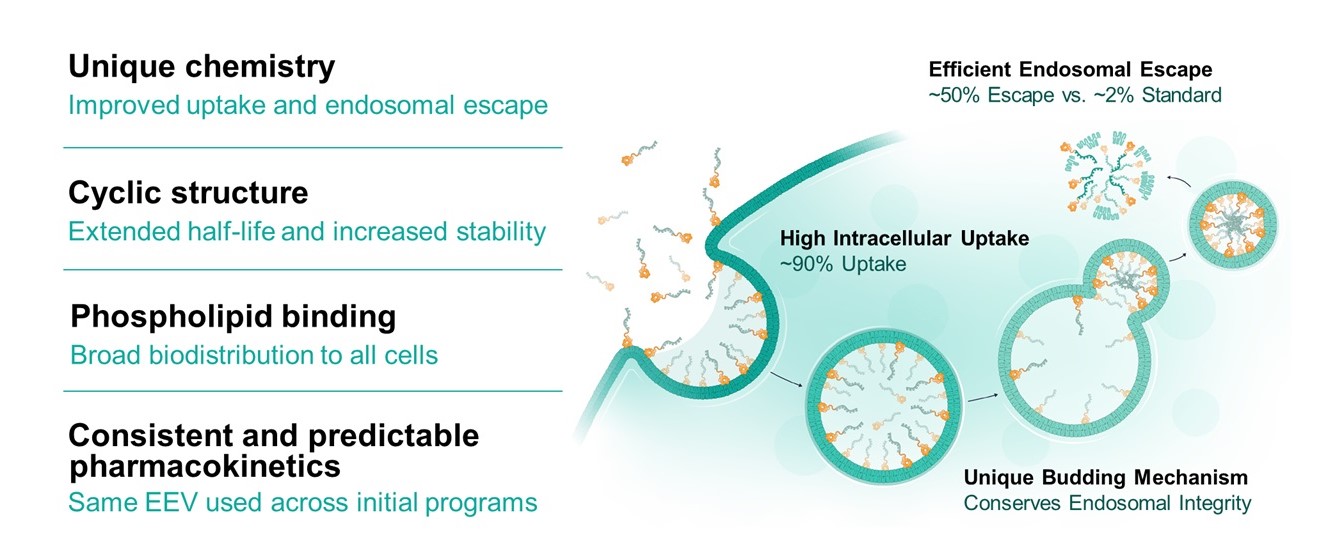 Unique chemistry
Improved uptake and endosomal escape

Cyclic structure
Extended half-life and increased stability

Phospholipid binding
Broad biodistribution to all cells

Consistent and predictable pharmacokinetics
Same EEV used across initial programs

Efficient Endosomal Escape
~50% Escape vs. ~2% Standard

High Intracellular Uptake
~90% Uptake

Unique Budding Mechanism
Conserves Endosomal Integrity